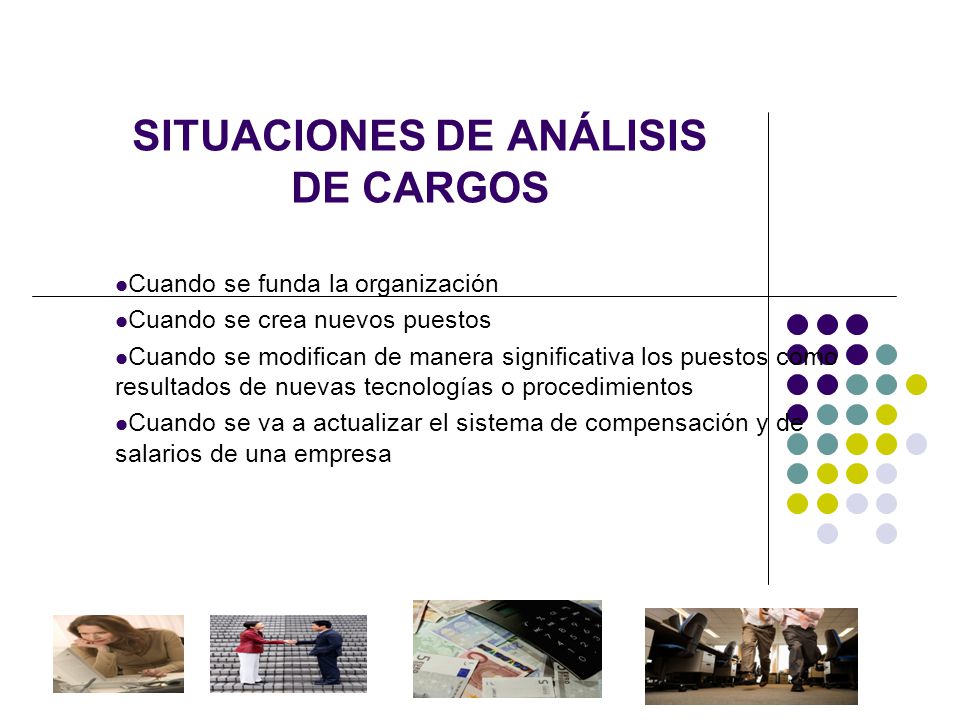 SITUACIONES DE ANÁLISIS DE CARGOS

●Cuando se funda la organización

●Cuando se crea nuevos puestos

●Cuando se modifican de manera significativa los puestos como resultados de nuevas tecnologías o procedimientos

●Cuando se va a actualizar el sistema de compensación y de salarios de una empresa